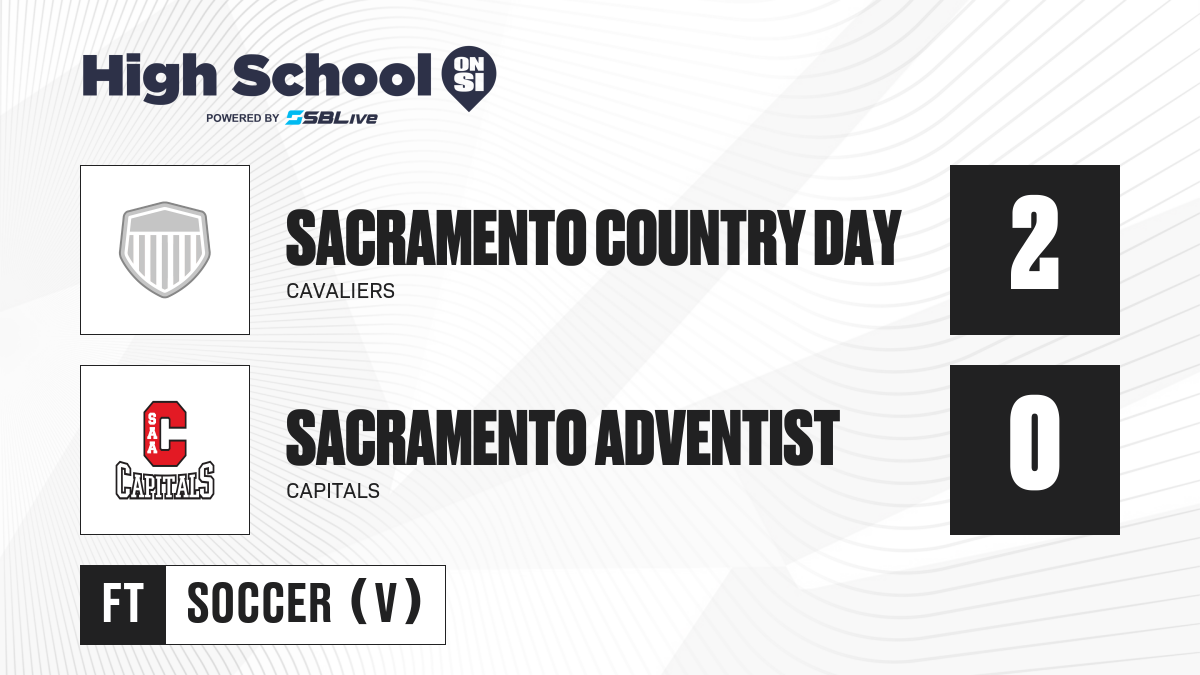 High School ON SI
POWERED BY SBLive

SACRAMENTO COUNTRY DAY
CAVALIERS
2

SAA C
CAPITALS

SACRAMENTO ADVENTIST
CAPITALS
0

FT
SOCCER (V)